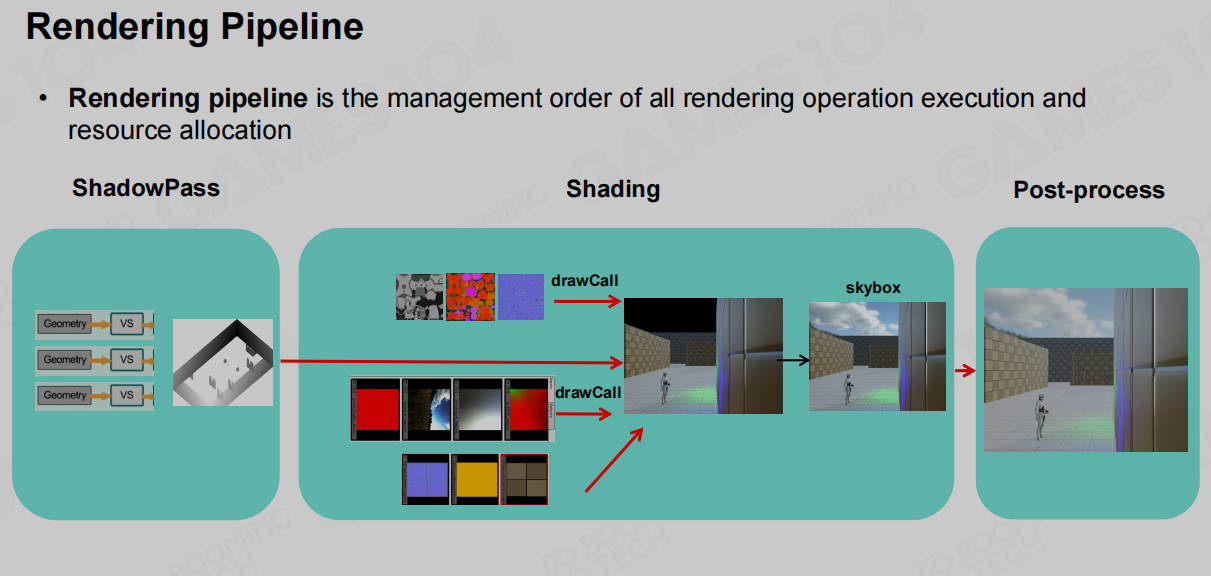 Rendering Pipeline

• **Rendering pipeline** is the management order of all rendering operation execution and resource allocation

ShadowPass

Shading

Post-process

Geometry VS

Geometry VS

Geometry VS

drawCall

drawCall

skybox

GAMES104

BOOMING TECH